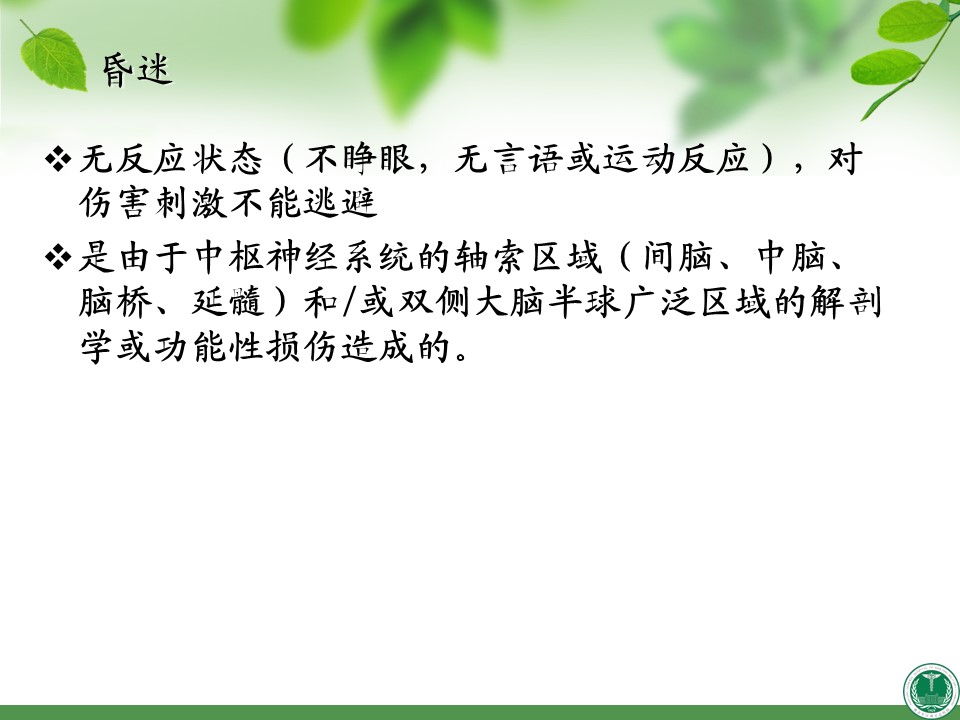 昏迷

❖ 无反应状态（不睁眼，无言语或运动反应），对伤害刺激不能逃避

❖ 是由于中枢神经系统的轴索区域（间脑、中脑、脑桥、延髓）和/或双侧大脑半球广泛区域的解剖学或功能性损伤造成的。